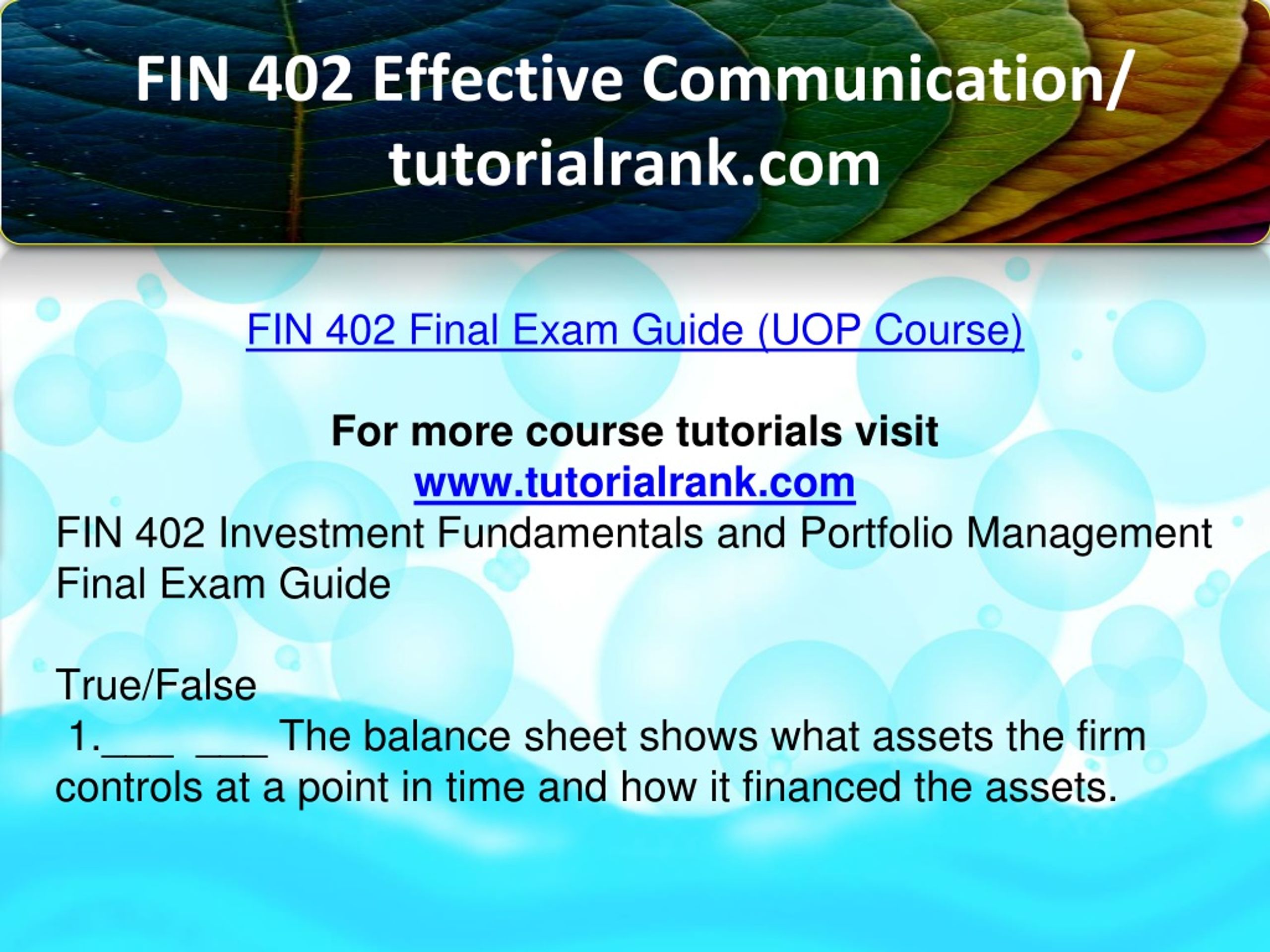 FIN 402 Effective Communication/ tutorialrank.com

FIN 402 Final Exam Guide (UOP Course)

For more course tutorials visit
www.tutorialrank.com
FIN 402 Investment Fundamentals and Portfolio Management Final Exam Guide

True/False
1.___ ___ The balance sheet shows what assets the firm controls at a point in time and how it financed the assets.